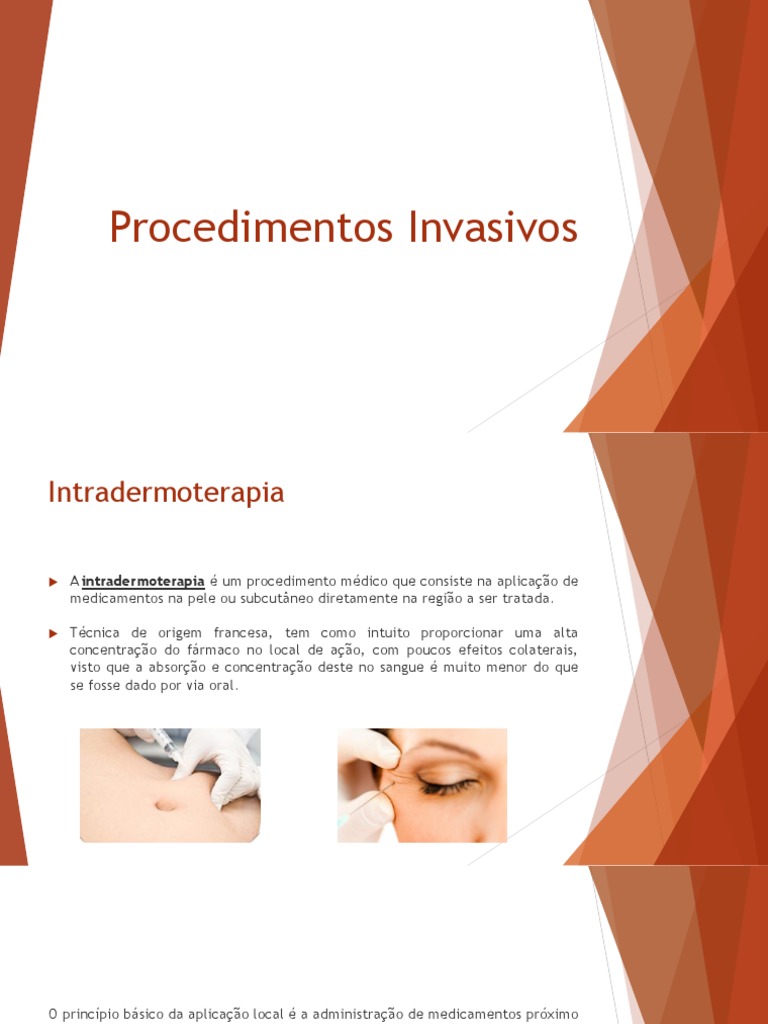 Procedimentos Invasivos

Intradermoterapia

A intradermoterapia é um procedimento médico que consiste na aplicação de medicamentos na pele ou subcutâneo diretamente na região a ser tratada.

Técnica de origem francesa, tem como intuito proporcionar uma alta concentração do fármaco no local de ação, com poucos efeitos colaterais, visto que a absorção e concentração deste no sangue é muito menor do que se fosse dado por via oral.

O princípio básico da aplicação local é a administração de medicamentos próximo